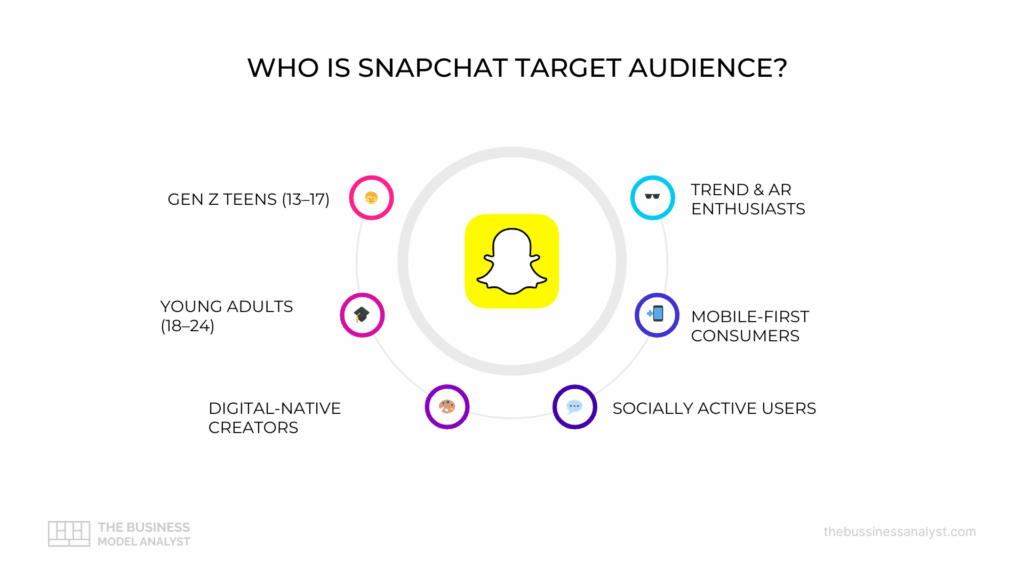 WHO IS SNAPCHAT TARGET AUDIENCE?

GEN Z TEENS (13–17)

YOUNG ADULTS (18–24)

DIGITAL-NATIVE CREATORS

TREND & AR ENTHUSIASTS

MOBILE-FIRST CONSUMERS

SOCIALLY ACTIVE USERS

THE BUSINESS MODEL ANALYST

thebussinessanalyst.com